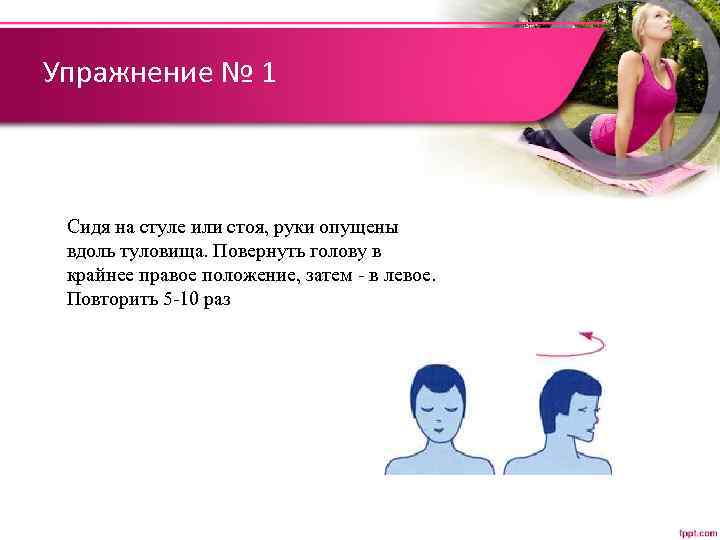 Упражнение № 1

Сидя на стуле или стоя, руки опущены вдоль туловища. Повернуть голову в крайнее правое положение, затем - в левое. Повторить 5-10 раз

fppt.com